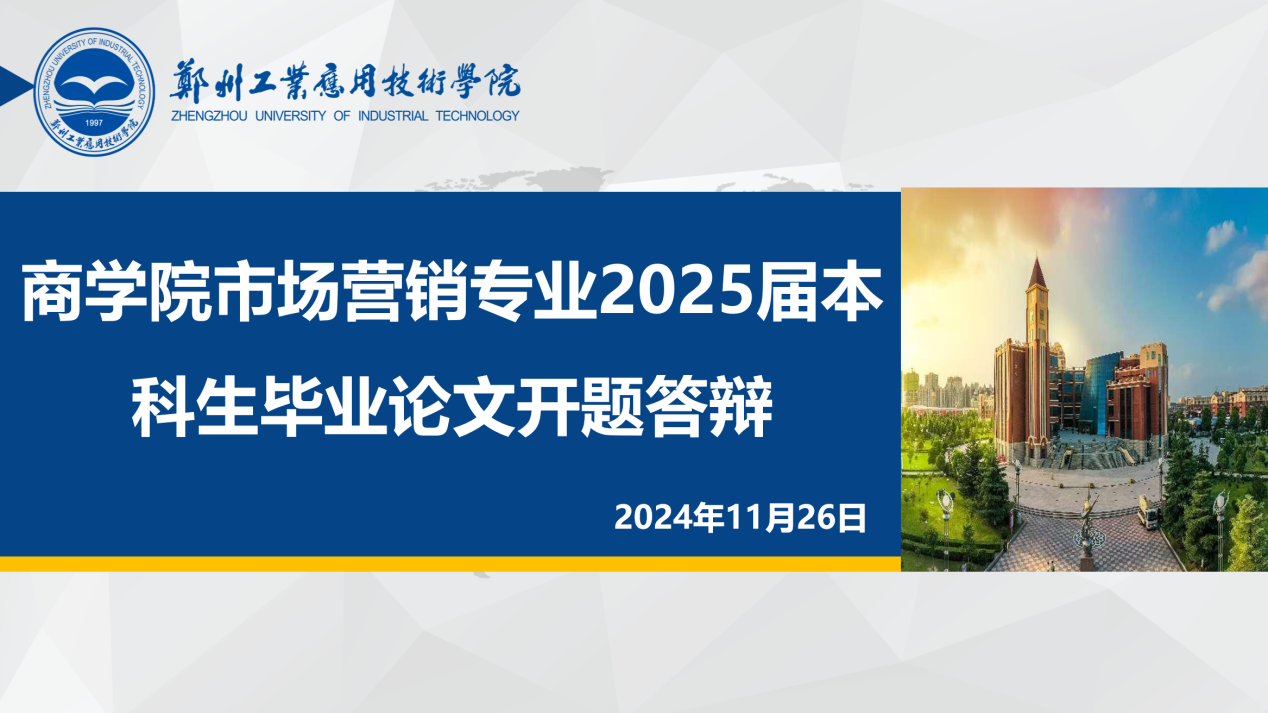 ZHENGZHOU UNIVERSITY OF INDUSTRIAL TECHNOLOGY
1997
鄭州工業應用技術學院

鄭州工業應用技術學院
ZHENGZHOU UNIVERSITY OF INDUSTRIAL TECHNOLOGY

商学院市场营销专业2025届本科生毕业论文开题答辩

2024年11月26日